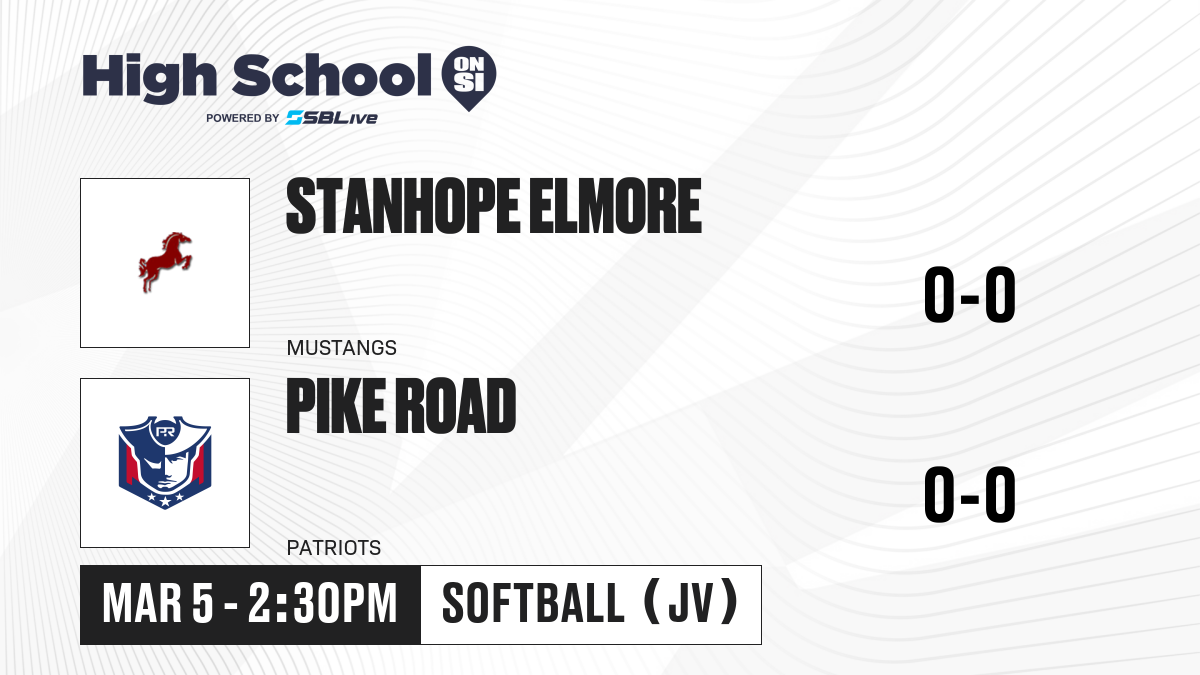 High School ON SI
POWERED BY SBLive

STANHOPE ELMORE
MUSTANGS
0-0

PR
PIKE ROAD
PATRIOTS
0-0

MAR 5 - 2:30PM
SOFTBALL (JV)